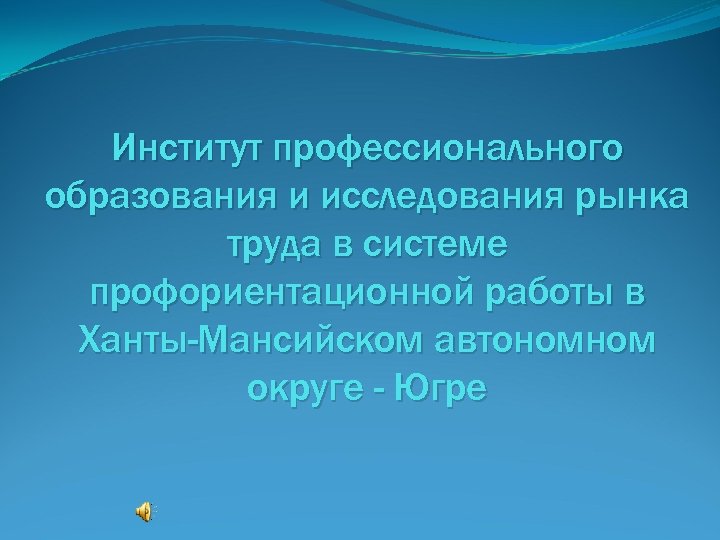 Институт профессионального образования и исследования рынка труда в системе профориентационной работы в Ханты-Мансийском автономном округе - Югре